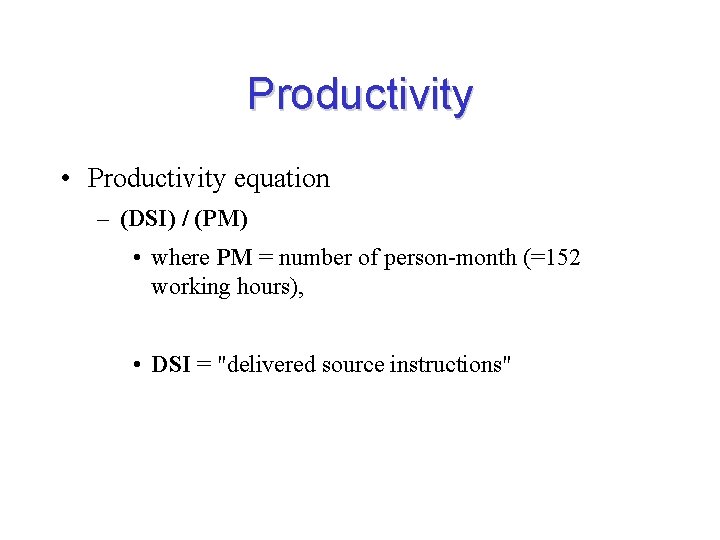 Productivity

• Productivity equation
– (DSI) / (PM)
• where PM = number of person-month (=152 working hours),

• DSI = "delivered source instructions"